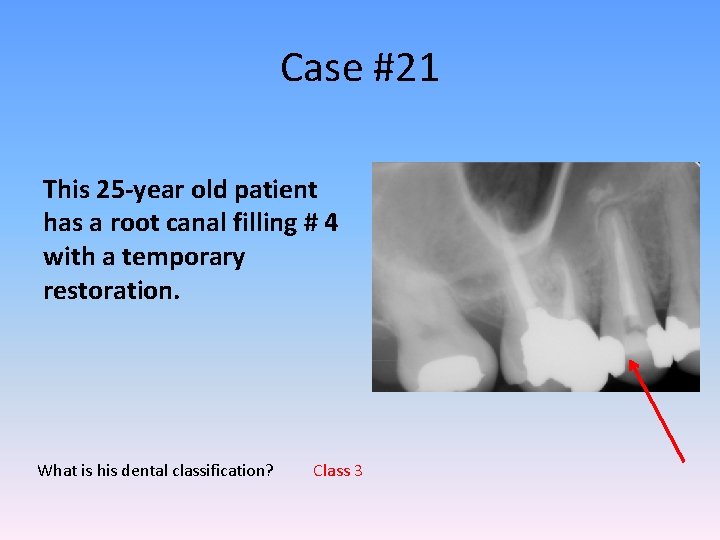 Case #21

This 25-year old patient has a root canal filling # 4 with a temporary restoration.

What is his dental classification? Class 3